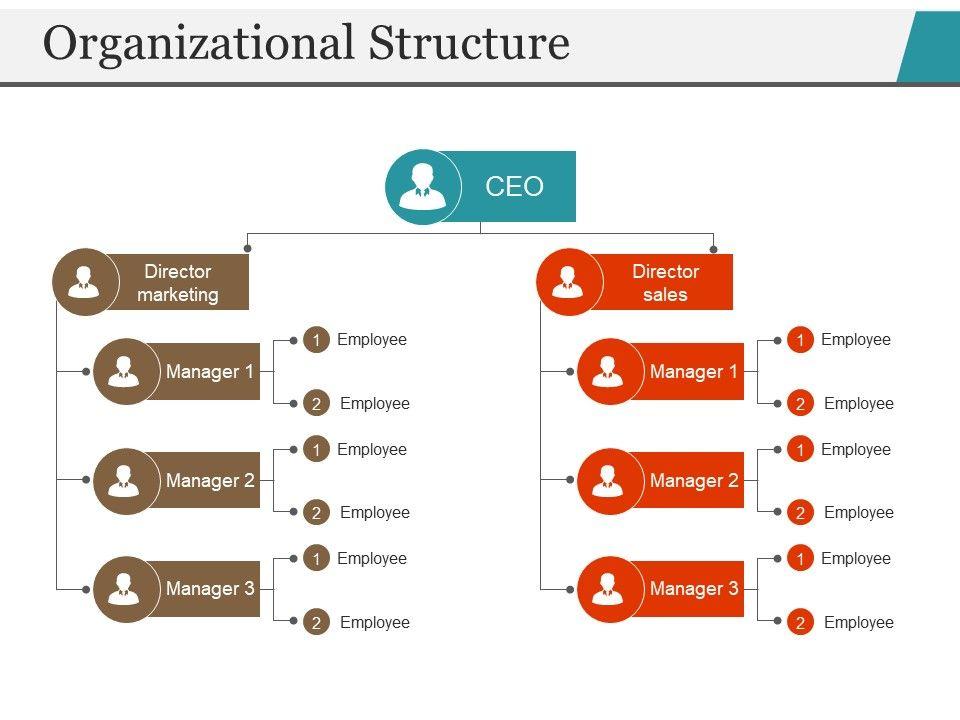 Organizational Structure

CEO

Director marketing

Manager 1
1 Employee
2 Employee

Manager 2
1 Employee
2 Employee

Manager 3
1 Employee
2 Employee

Director sales

Manager 1
1 Employee
2 Employee

Manager 2
1 Employee
2 Employee

Manager 3
1 Employee
2 Employee